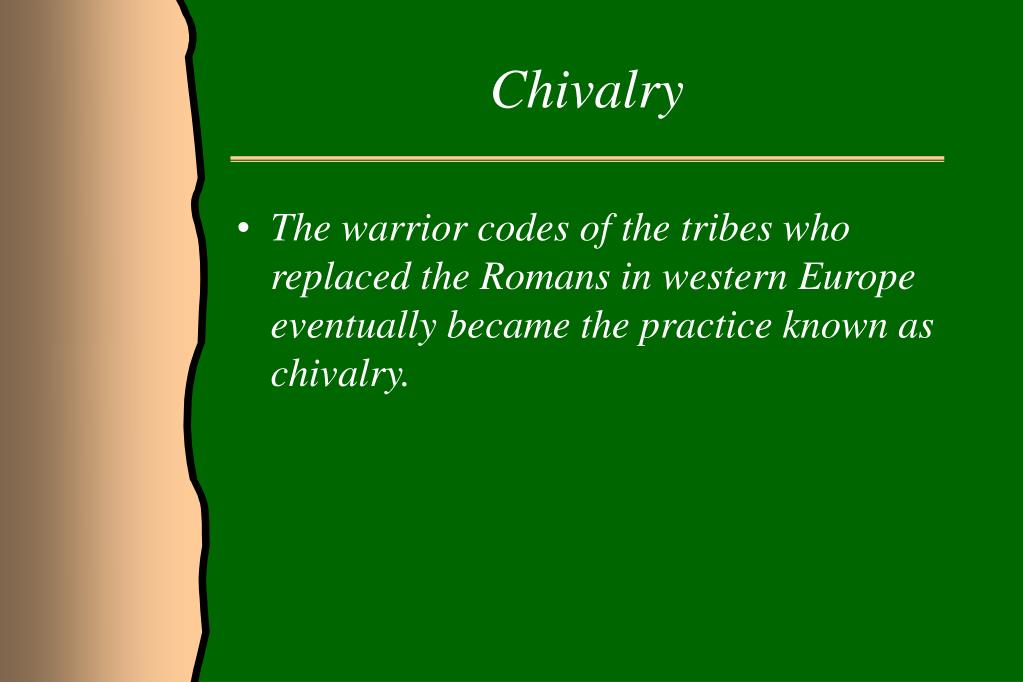 Chivalry

• The warrior codes of the tribes who replaced the Romans in western Europe eventually became the practice known as chivalry.